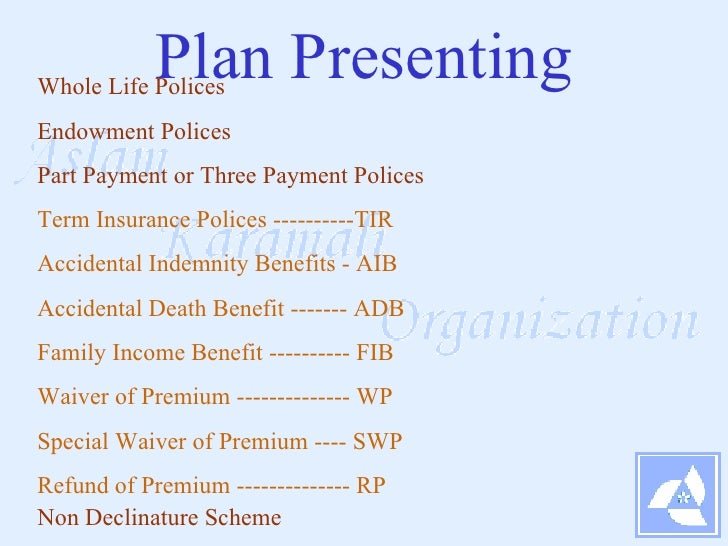 Plan Presenting

Whole Life Polices

Endowment Polices

Part Payment or Three Payment Polices

Term Insurance Polices ----------TIR

Accidental Indemnity Benefits - AIB

Accidental Death Benefit ------- ADB

Family Income Benefit ---------- FIB

Waiver of Premium -------------- WP

Special Waiver of Premium ---- SWP

Refund of Premium -------------- RP

Non Declinature Scheme

Aslam Karamali Organization